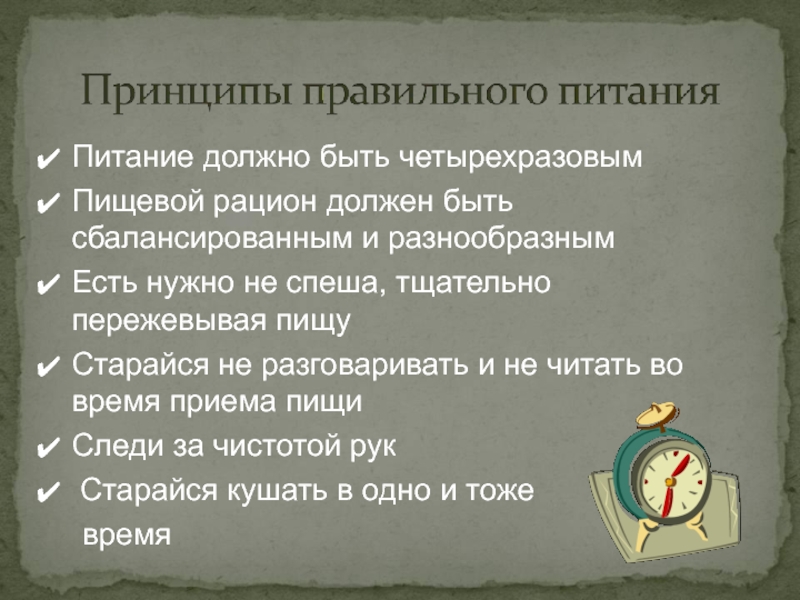 Принципы правильного питания

✔ Питание должно быть четырехразовым

✔ Пищевой рацион должен быть сбалансированным и разнообразным

✔ Есть нужно не спеша, тщательно пережевывая пищу

✔ Старайся не разговаривать и не читать во время приема пищи

✔ Следи за чистотой рук

✔ Старайся кушать в одно и тоже время